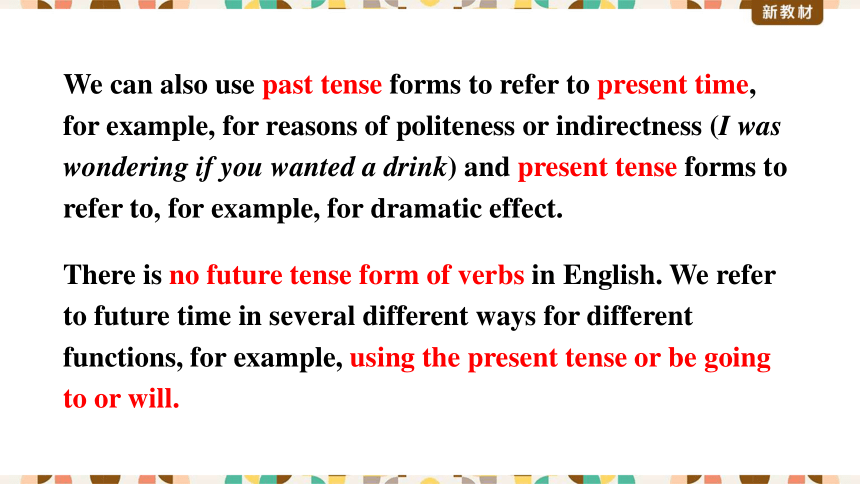 新教材

We can also use past tense forms to refer to present time, for example, for reasons of politeness or indirectness (I was wondering if you wanted a drink) and present tense forms to refer to, for example, for dramatic effect.

There is no future tense form of verbs in English. We refer to future time in several different ways for different functions, for example, using the present tense or be going to or will.